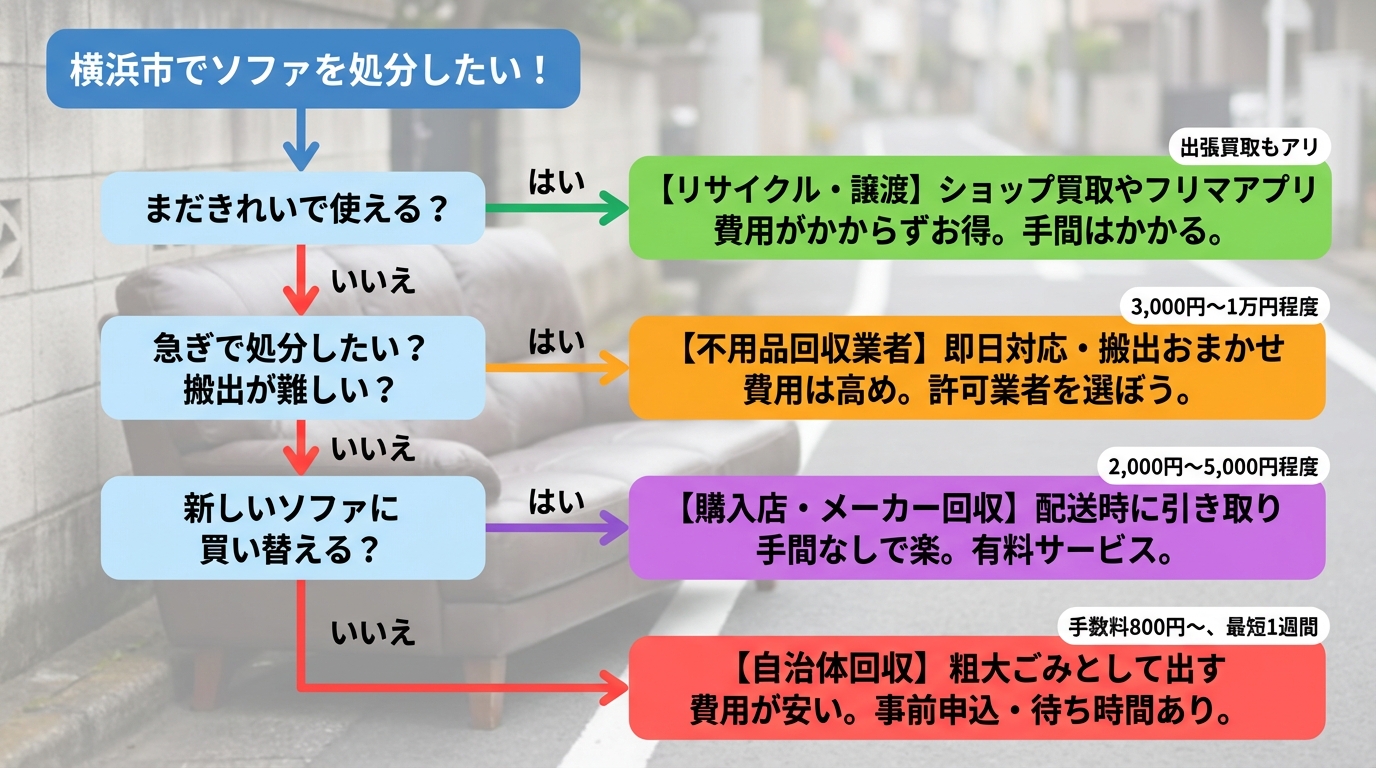 横浜市でソファを処分したい！

まだきれいで使える？

はい

出張買取もアリ

【リサイクル・譲渡】ショップ買取やフリマアプリ
費用がかからずお得。手間はかかる。

いいえ

急ぎで処分したい？
搬出が難しい？

はい

3,000円〜1万円程度

【不用品回収業者】即日対応・搬出おまかせ
費用は高め。許可業者を選ぼう。

いいえ

新しいソファに
買い替える？

はい

2,000円〜5,000円程度

【購入店・メーカー回収】配送時に引き取り
手間なしで楽。有料サービス。

いいえ

手数料800円〜、最短1週間

【自治体回収】粗大ごみとして出す
費用が安い。事前申込・待ち時間あり。